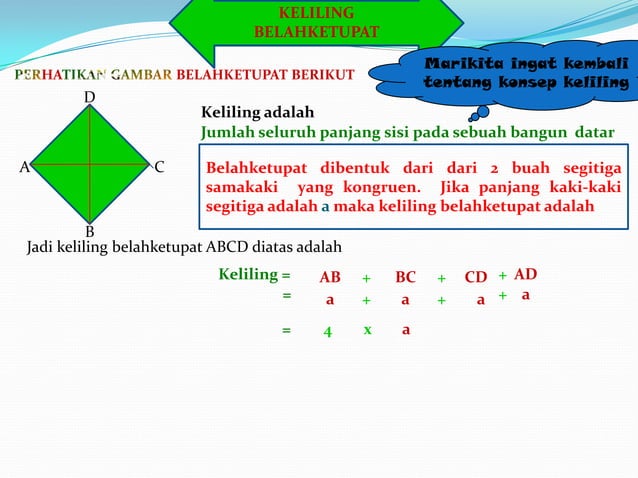 KELILING BELAHKETUPAT

PERHATIKAN GAMBAR BELAHKETUPAT BERIKUT

Marikita ingat kembali tentang konsep keliling

D
A
C
B

Keliling adalah
Jumlah seluruh panjang sisi pada sebuah bangun datar

Belahketupat dibentuk dari dari 2 buah segitiga samakaki yang kongruen. Jika panjang kaki-kaki segitiga adalah a maka keliling belahketupat adalah

Jadi keliling belahketupat ABCD diatas adalah

Keliling = AB + BC + CD + AD
= a + a + a + a
= 4 x a